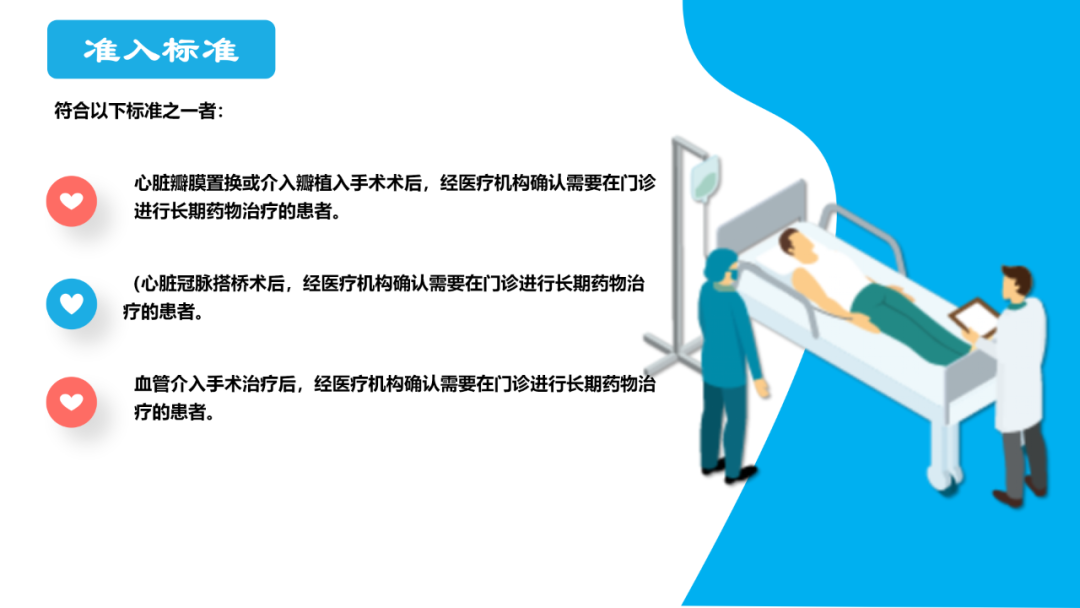 准入标准

符合以下标准之一者：

心脏瓣膜置换或介入瓣植入手术术后，经医疗机构确认需要在门诊进行长期药物治疗的患者。

(心脏冠脉搭桥术后，经医疗机构确认需要在门诊进行长期药物治疗的患者。

血管介入手术治疗后，经医疗机构确认需要在门诊进行长期药物治疗的患者。